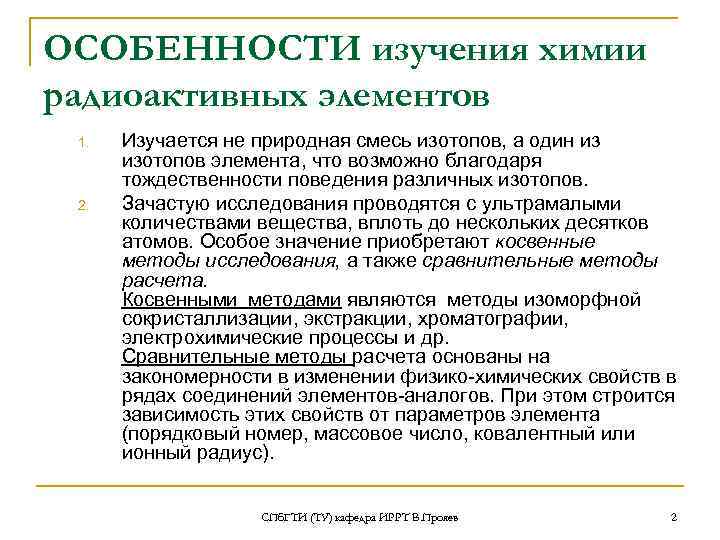 ОСОБЕННОСТИ изучения химии радиоактивных элементов

1. Изучается не природная смесь изотопов, а один из изотопов элемента, что возможно благодаря тождественности поведения различных изотопов.

2. Зачастую исследования проводятся с ультрамалыми количествами вещества, вплоть до нескольких десятков атомов. Особое значение приобретают косвенные методы исследования, а также сравнительные методы расчета.
Косвенными методами являются методы изоморфной сокристаллизации, экстракции, хроматографии, электрохимические процессы и др.
Сравнительные методы расчета основаны на закономерности в изменении физико-химических свойств в рядах соединений элементов-аналогов. При этом строится зависимость этих свойств от параметров элемента (порядковый номер, массовое число, ковалентный или ионный радиус).

СПбГТИ (ТУ) кафедра ИРРТ В.Прояев

2